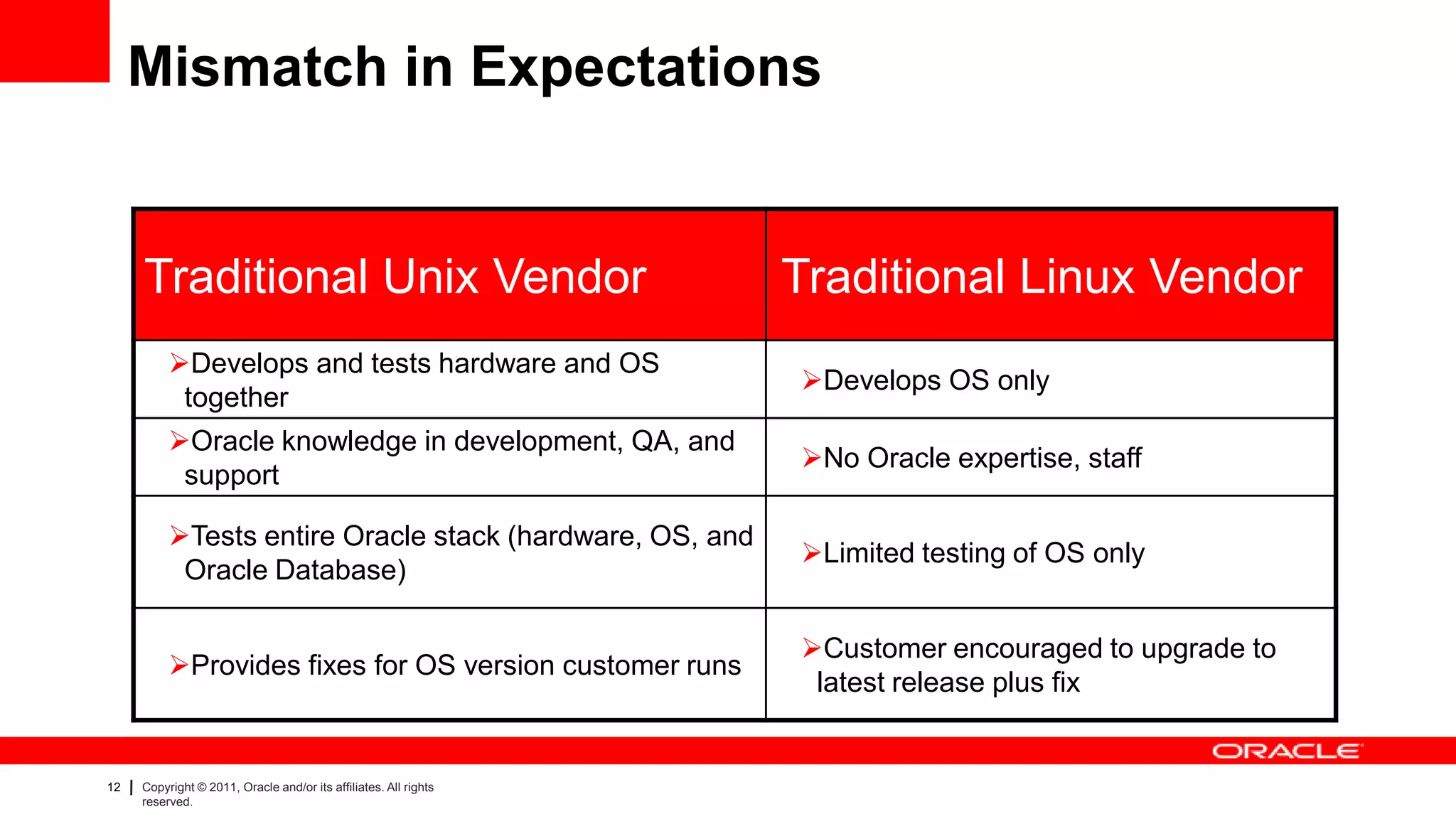 Mismatch in Expectations

| Traditional Unix Vendor | Traditional Linux Vendor |
|---|---|
| ➢Develops and tests hardware and OS together | ➢Develops OS only |
| ➢Oracle knowledge in development, QA, and support | ➢No Oracle expertise, staff |
| ➢Tests entire Oracle stack (hardware, OS, and Oracle Database) | ➢Limited testing of OS only |
| ➢Provides fixes for OS version customer runs | ➢Customer encouraged to upgrade to latest release plus fix |

ORACLE

12 | Copyright © 2011, Oracle and/or its affiliates. All rights reserved.